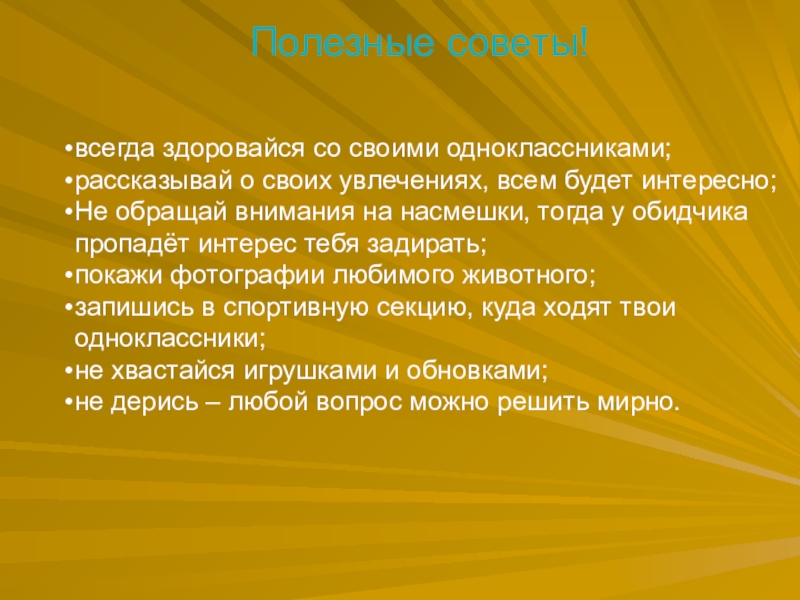 Полезные советы!

•всегда здоровайся со своими одноклассниками;
•рассказывай о своих увлечениях, всем будет интересно;
•Не обращай внимания на насмешки, тогда у обидчика пропадёт интерес тебя задирать;
•покажи фотографии любимого животного;
•запишись в спортивную секцию, куда ходят твои одноклассники;
•не хвастайся игрушками и обновками;
•не дерись – любой вопрос можно решить мирно.